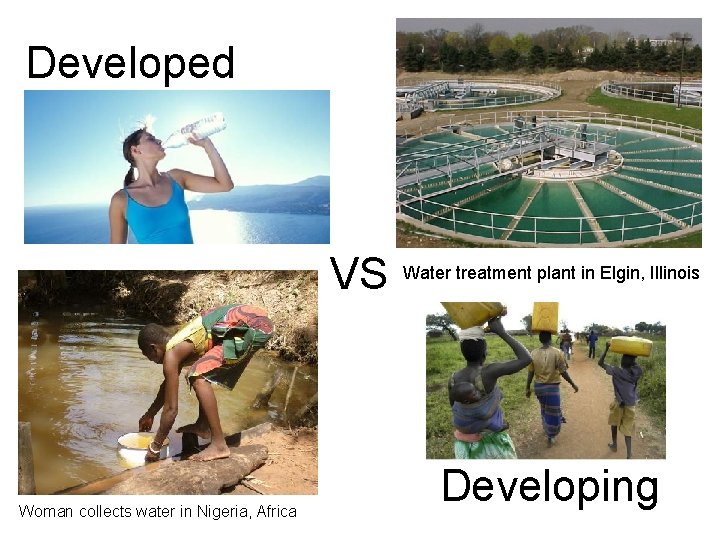 Developed

VS

Water treatment plant in Elgin, Illinois

Woman collects water in Nigeria, Africa

Developing